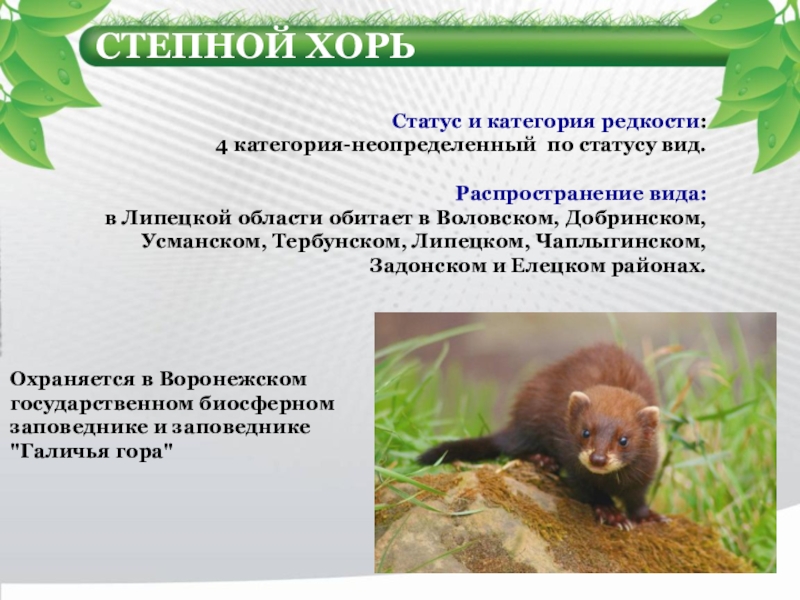 СТЕПНОЙ ХОРЬ

Статус и категория редкости:
4 категория-неопределенный по статусу вид.

Распространение вида:
в Липецкой области обитает в Воловском, Добринском, Усманском, Тербунском, Липецком, Чаплыгинском, Задонском и Елецком районах.

Охраняется в Воронежском государственном биосферном заповеднике и заповеднике "Галичья гора"